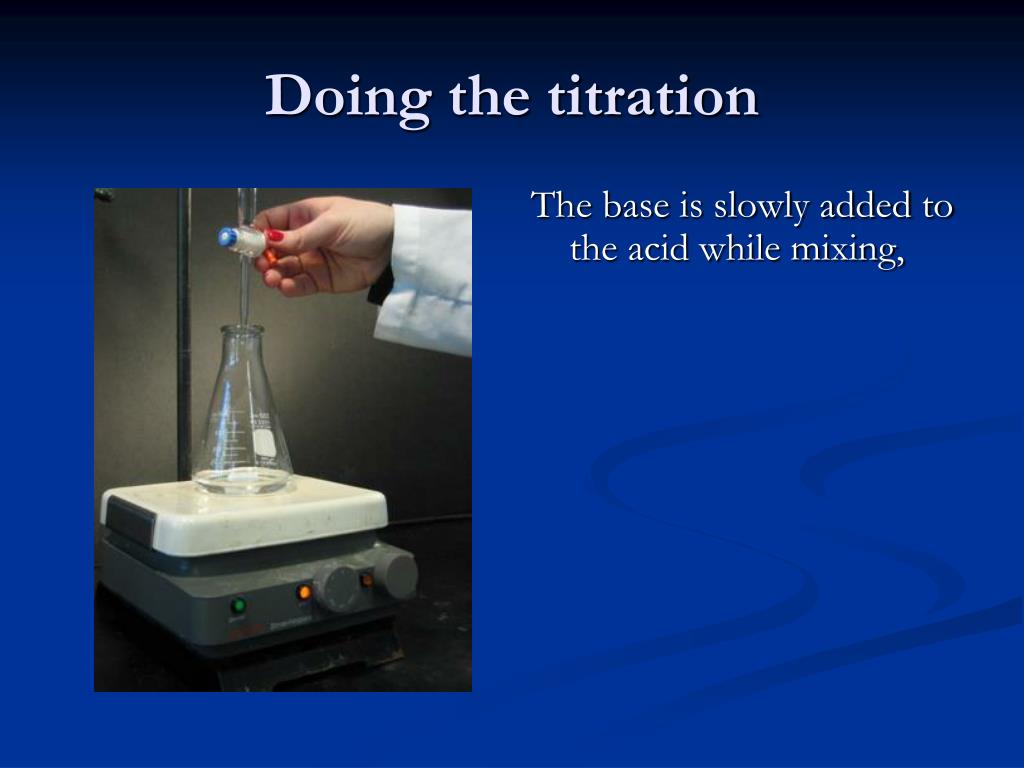 Doing the titration

The base is slowly added to the acid while mixing,